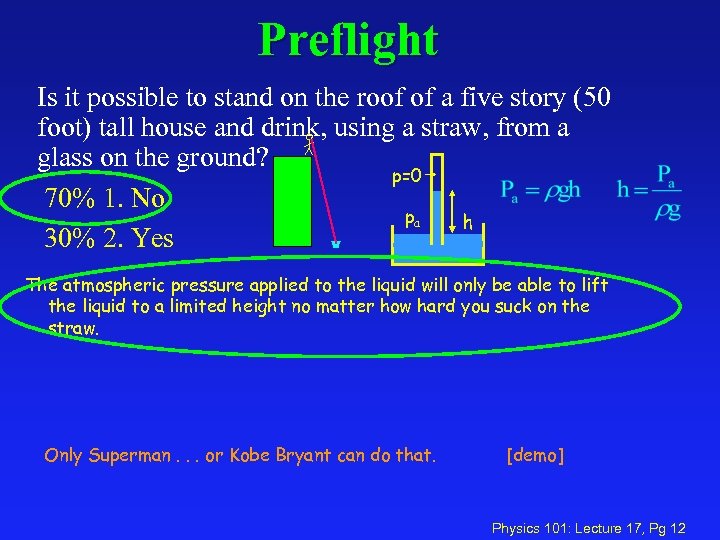 Preflight

Is it possible to stand on the roof of a five story (50 foot) tall house and drink, using a straw, from a glass on the ground?

70% 1. No

30% 2. Yes

p=0

$p_a$

h

$P_a = \rho gh$ $h = \frac{P_a}{\rho g}$

The atmospheric pressure applied to the liquid will only be able to lift the liquid to a limited height no matter how hard you suck on the straw.

Only Superman . . . or Kobe Bryant can do that. [demo]

Physics 101: Lecture 17, Pg 12